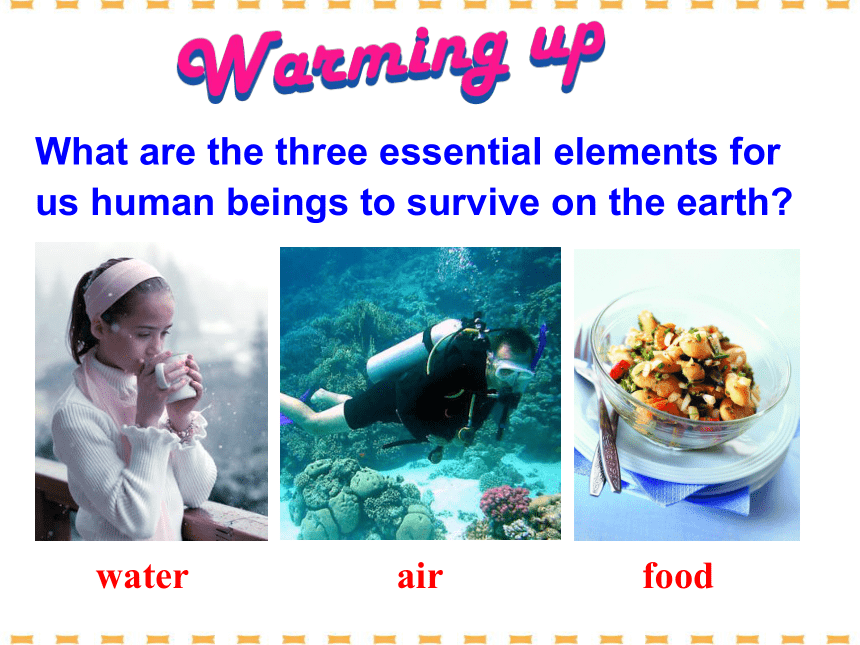 Warming up

What are the three essential elements for us human beings to survive on the earth?

water

air

food